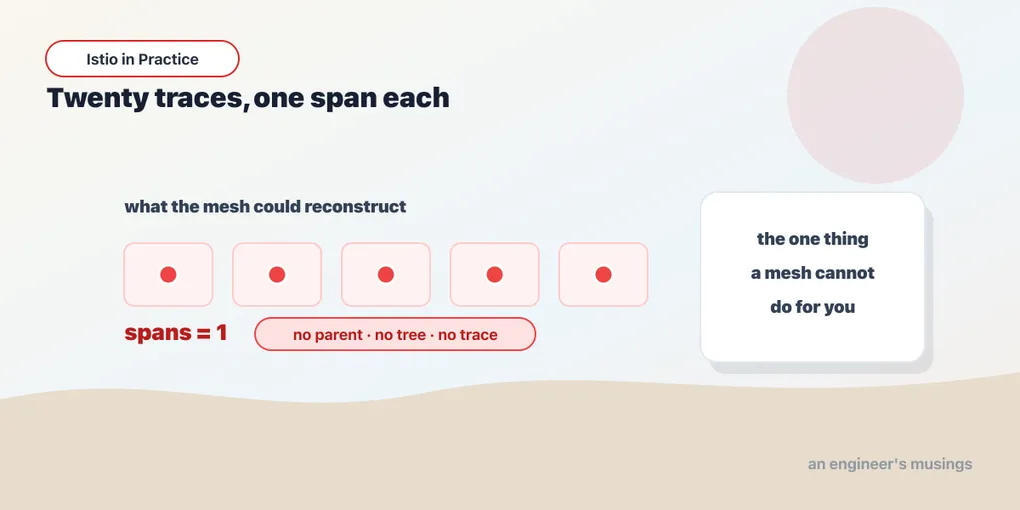 Istio in Practice

Twenty traces, one span each

what the mesh could reconstruct

spans = 1

no parent · no tree · no trace

the one thing
a mesh cannot
do for you

an engineer's musings